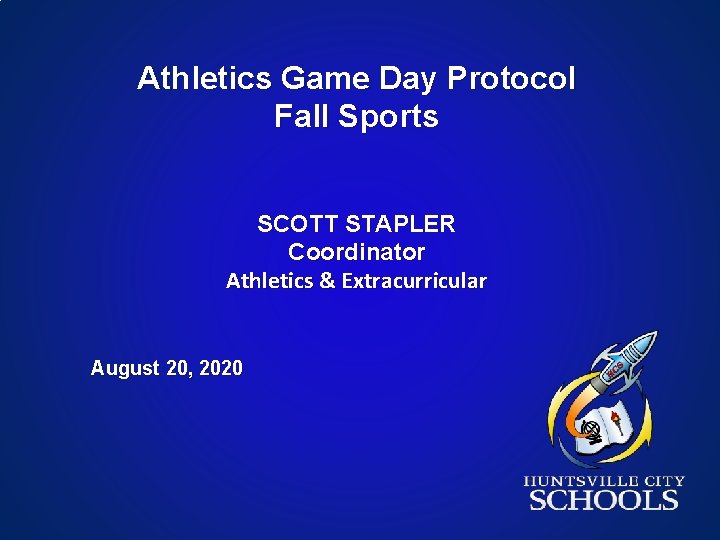 Athletics Game Day Protocol
Fall Sports

SCOTT STAPLER
Coordinator
Athletics & Extracurricular

August 20, 2020

HCS

HUNTSVILLE CITY
SCHOOLS